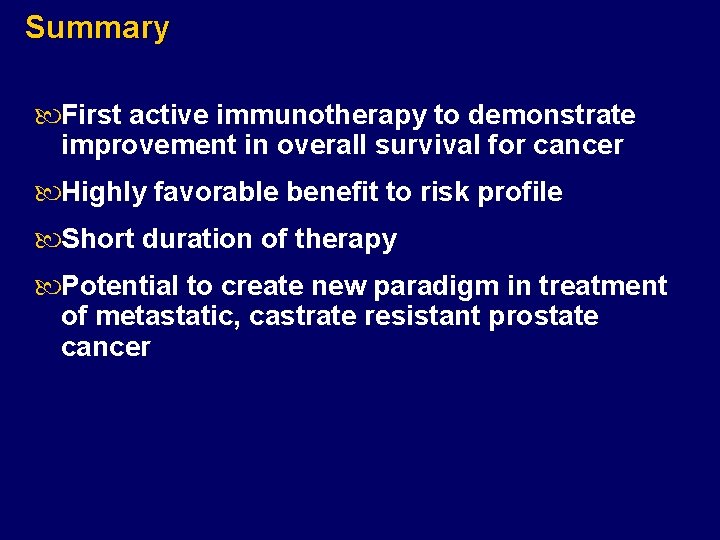 Summary

First active immunotherapy to demonstrate improvement in overall survival for cancer

Highly favorable benefit to risk profile

Short duration of therapy

Potential to create new paradigm in treatment of metastatic, castrate resistant prostate cancer